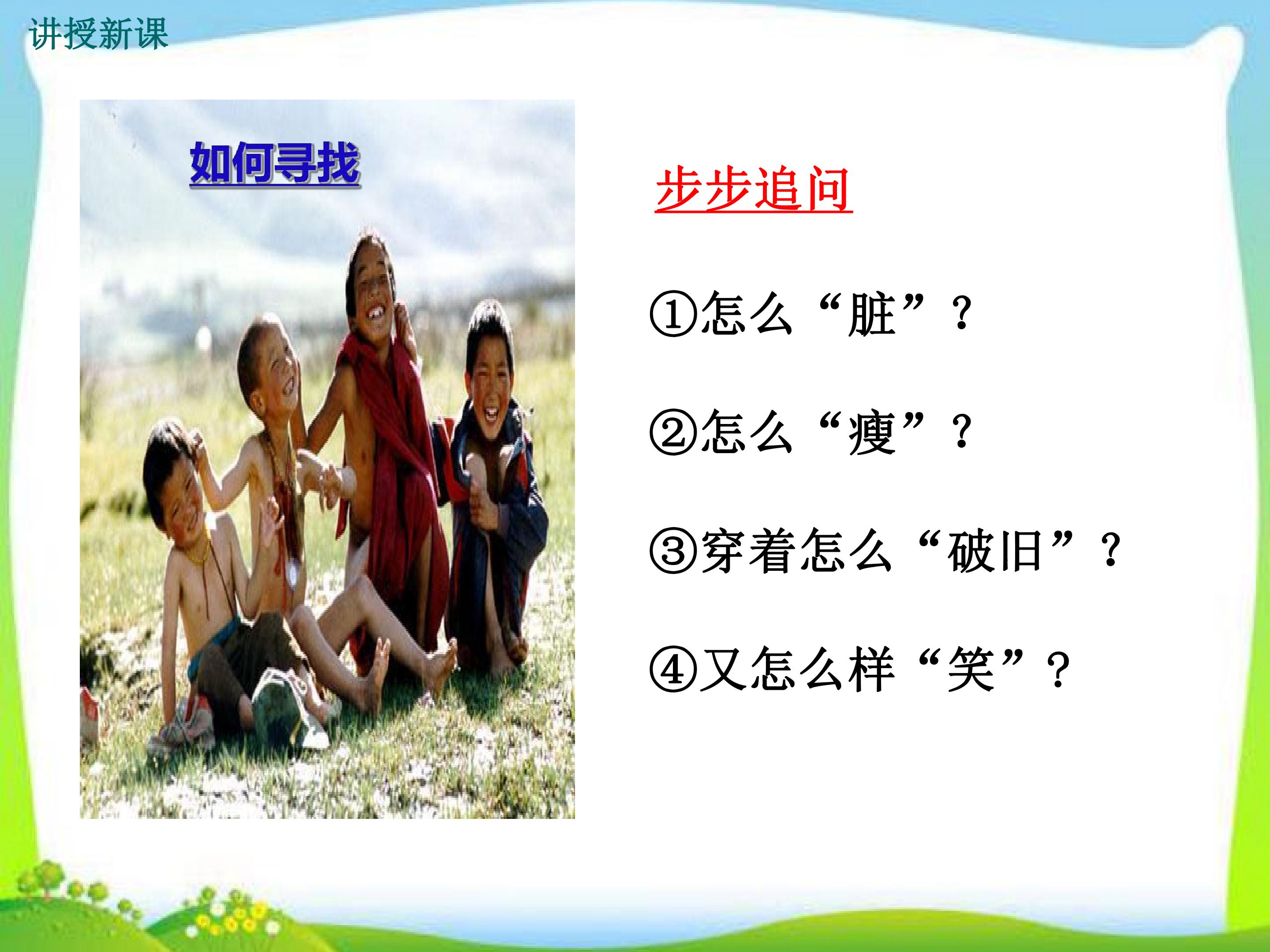 讲授新课

如何寻找

步步追问

①怎么“脏”？

②怎么“瘦”？

③穿着怎么“破旧”？

④又怎么样“笑”？